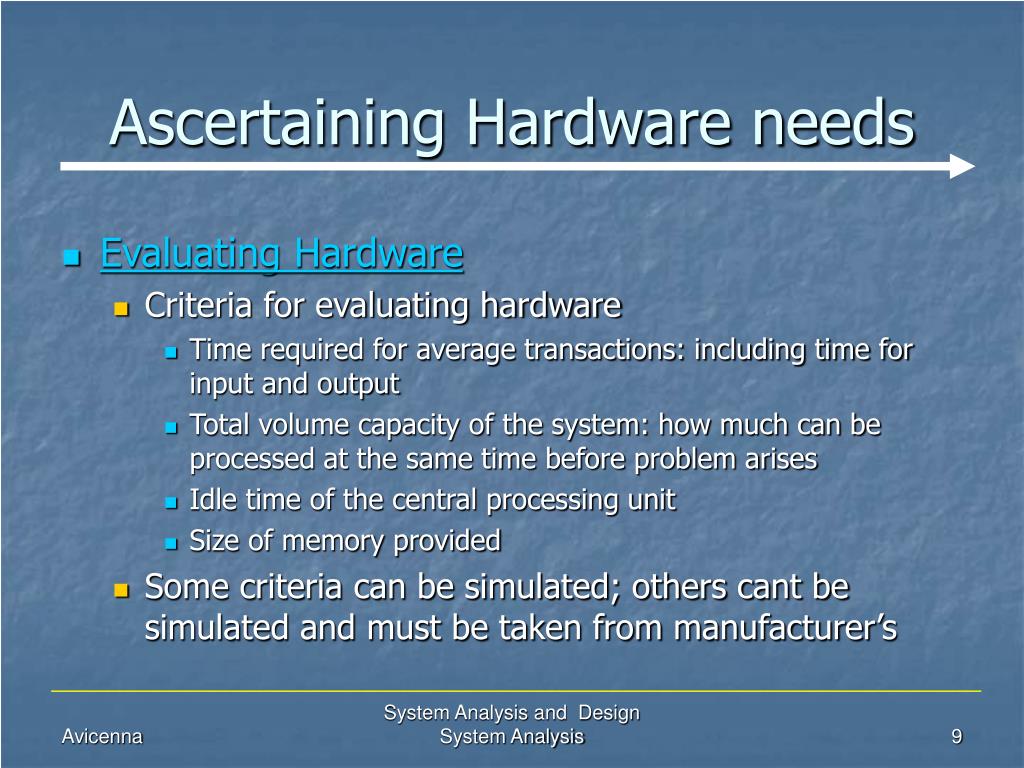 Ascertaining Hardware needs

Evaluating Hardware

Criteria for evaluating hardware

Time required for average transactions: including time for input and output

Total volume capacity of the system: how much can be processed at the same time before problem arises

Idle time of the central processing unit

Size of memory provided

Some criteria can be simulated; others cant be simulated and must be taken from manufacturer's

Avicenna

System Analysis and Design
System Analysis

9